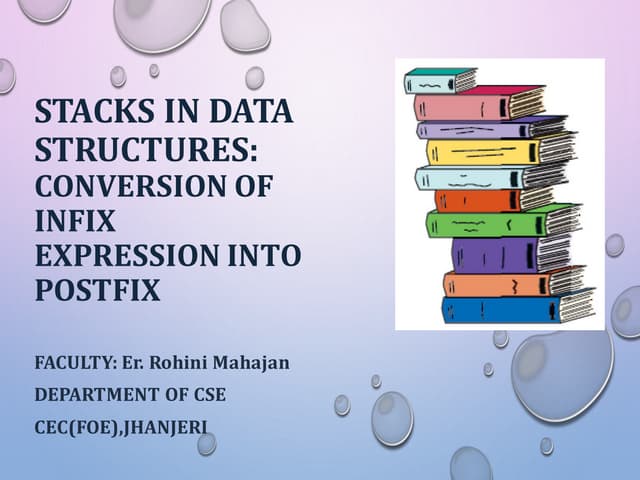 STACKS IN DATA STRUCTURES: CONVERSION OF INFIX EXPRESSION INTO POSTFIX

FACULTY: Er. Rohini Mahajan

DEPARTMENT OF CSE

CEC(FOE),JHANJERI